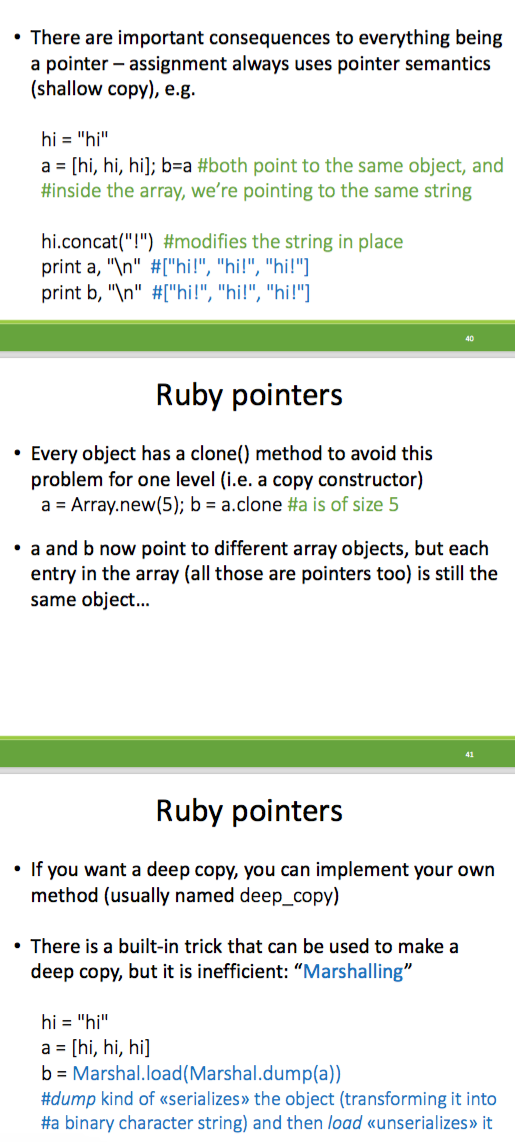 • There are important consequences to everything being a pointer – assignment always uses pointer semantics (shallow copy), e.g.

hi = "hi"
a = [hi, hi, hi]; b=a #both point to the same object, and #inside the array, we're pointing to the same string

hi.concat("!") #modifies the string in place
print a, "\n" #["hi!", "hi!", "hi!"]
print b, "\n" #["hi!", "hi!", "hi!"]

40

Ruby pointers

• Every object has a clone() method to avoid this problem for one level (i.e. a copy constructor)
a = Array.new(5); b = a.clone #a is of size 5

• a and b now point to different array objects, but each entry in the array (all those are pointers too) is still the same object…

41

Ruby pointers

• If you want a deep copy, you can implement your own method (usually named deep_copy)

• There is a built-in trick that can be used to make a deep copy, but it is inefficient: "Marshalling"

hi = "hi"
a = [hi, hi, hi]
b = Marshal.load(Marshal.dump(a))
#dump kind of «serializes» the object (transforming it into #a binary character string) and then load «unserializes» it